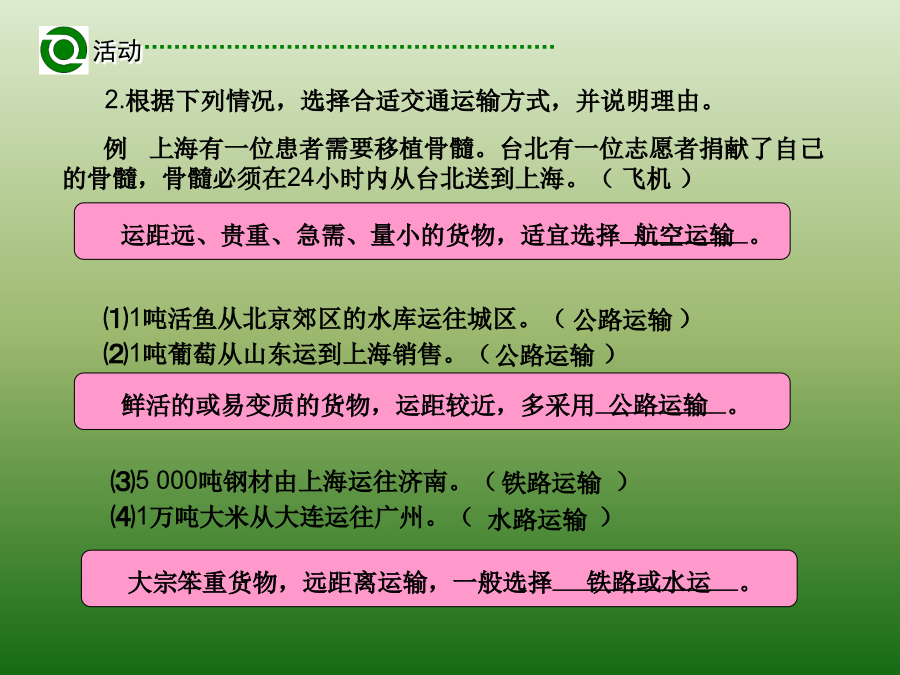 活动

2.根据下列情况，选择合适交通运输方式，并说明理由。

例　上海有一位患者需要移植骨髓。台北有一位志愿者捐献了自己的骨髓，骨髓必须在24小时内从台北送到上海。（ 飞机 ）

运距远、贵重、急需、量小的货物，适宜选择 航空运输 。

⑴1吨活鱼从北京郊区的水库运往城区。（ 公路运输 ）
⑵1吨葡萄从山东运到上海销售。（ 公路运输 ）

鲜活的或易变质的货物，运距较近，多采用 公路运输 。

⑶5 000吨钢材由上海运往济南。（ 铁路运输 ）
⑷1万吨大米从大连运往广州。（ 水路运输 ）

大宗笨重货物，远距离运输，一般选择 铁路或水运 。